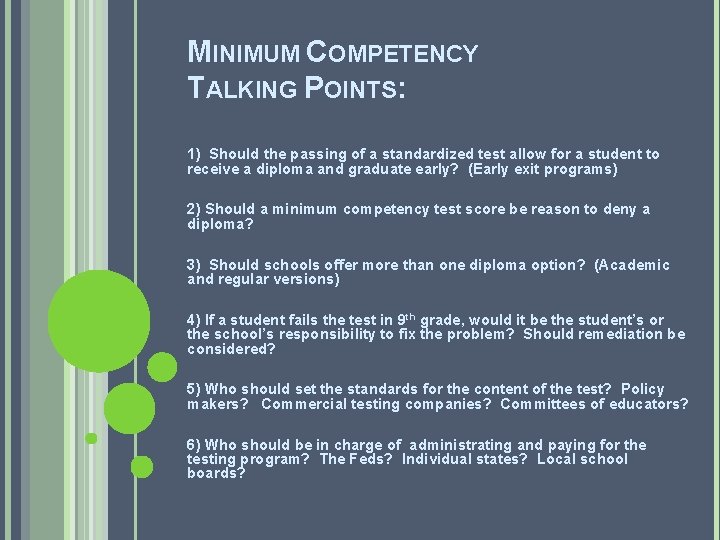 MINIMUM COMPETENCY TALKING POINTS:

1) Should the passing of a standardized test allow for a student to receive a diploma and graduate early? (Early exit programs)

2) Should a minimum competency test score be reason to deny a diploma?

3) Should schools offer more than one diploma option? (Academic and regular versions)

4) If a student fails the test in 9$^{th}$ grade, would it be the student's or the school's responsibility to fix the problem? Should remediation be considered?

5) Who should set the standards for the content of the test? Policy makers? Commercial testing companies? Committees of educators?

6) Who should be in charge of administrating and paying for the testing program? The Feds? Individual states? Local school boards?